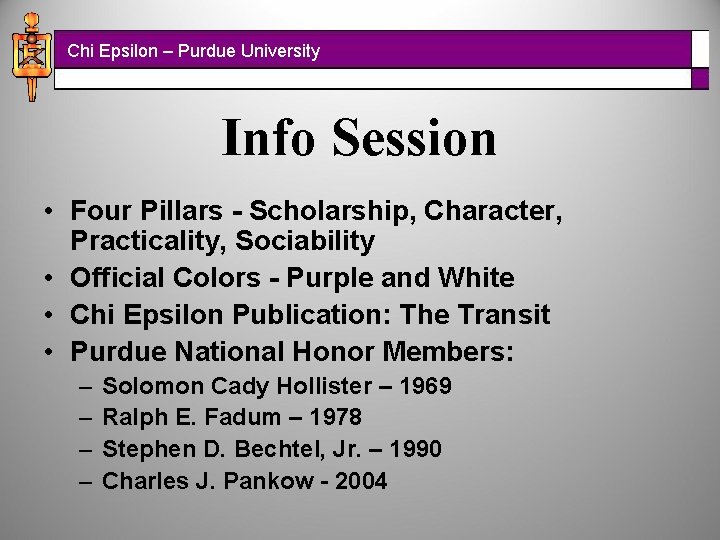 Chi Epsilon – Purdue University

Info Session

• Four Pillars - Scholarship, Character, Practicality, Sociability
• Official Colors - Purple and White
• Chi Epsilon Publication: The Transit
• Purdue National Honor Members:
– Solomon Cady Hollister – 1969
– Ralph E. Fadum – 1978
– Stephen D. Bechtel, Jr. – 1990
– Charles J. Pankow - 2004